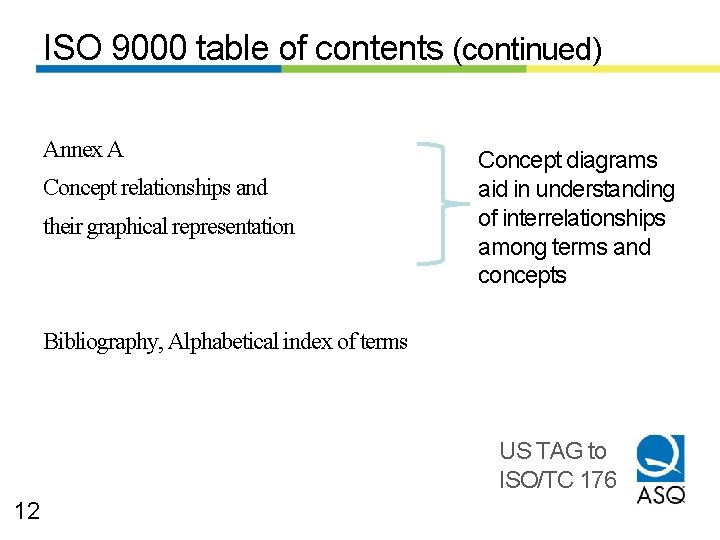 ISO 9000 table of contents (continued)

Annex A

Concept relationships and

their graphical representation

Concept diagrams aid in understanding of interrelationships among terms and concepts

Bibliography, Alphabetical index of terms

US TAG to ISO/TC 176

ASQ

12